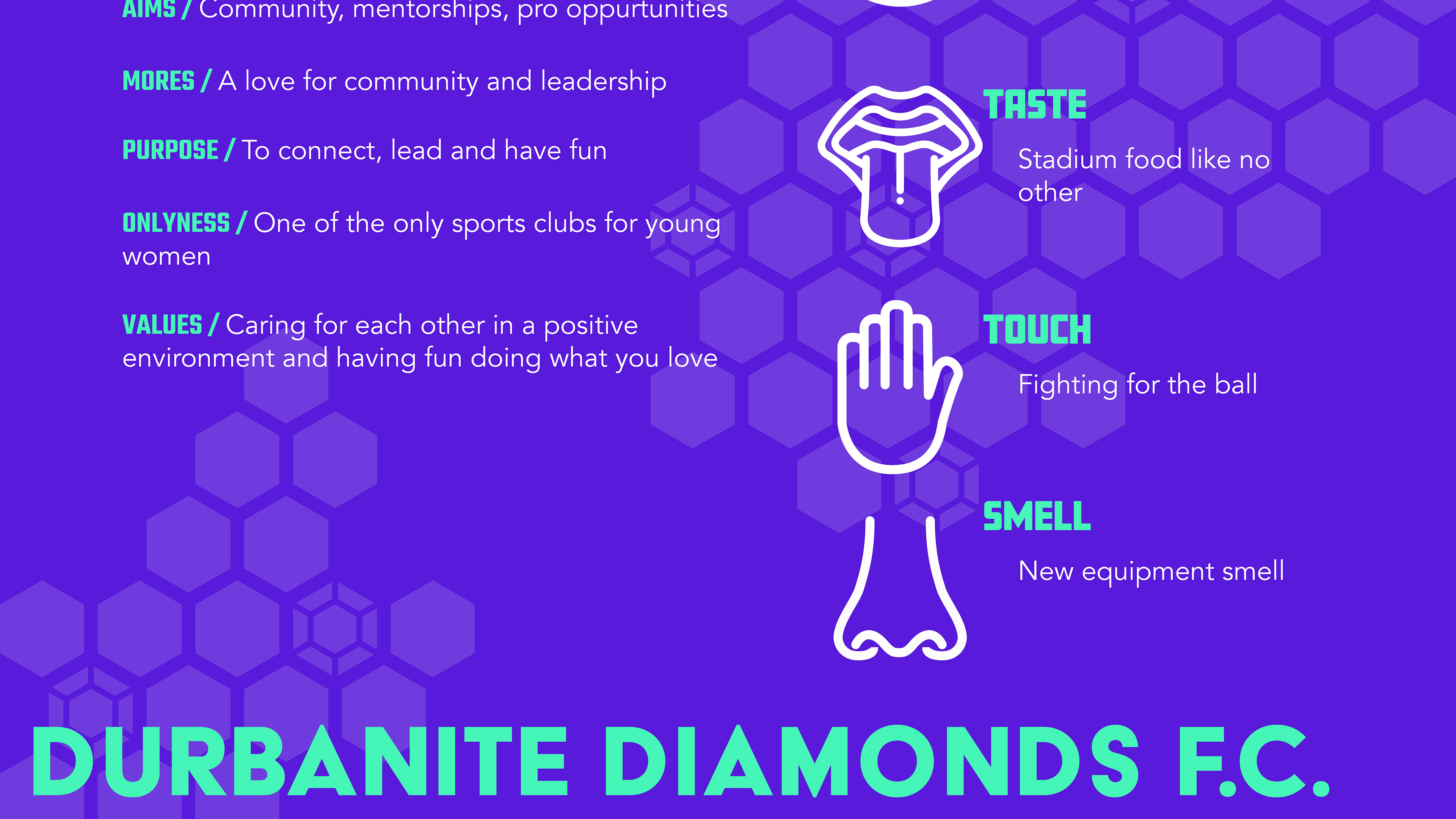 AIMS / Community, mentorships, pro oppurtunities

MORES / A love for community and leadership

PURPOSE / To connect, lead and have fun

ONLYNESS / One of the only sports clubs for young women

VALUES / Caring for each other in a positive environment and having fun doing what you love

TASTE

Stadium food like no other

TOUCH

Fighting for the ball

SMELL

New equipment smell

DURBANITE DIAMONDS F.C.